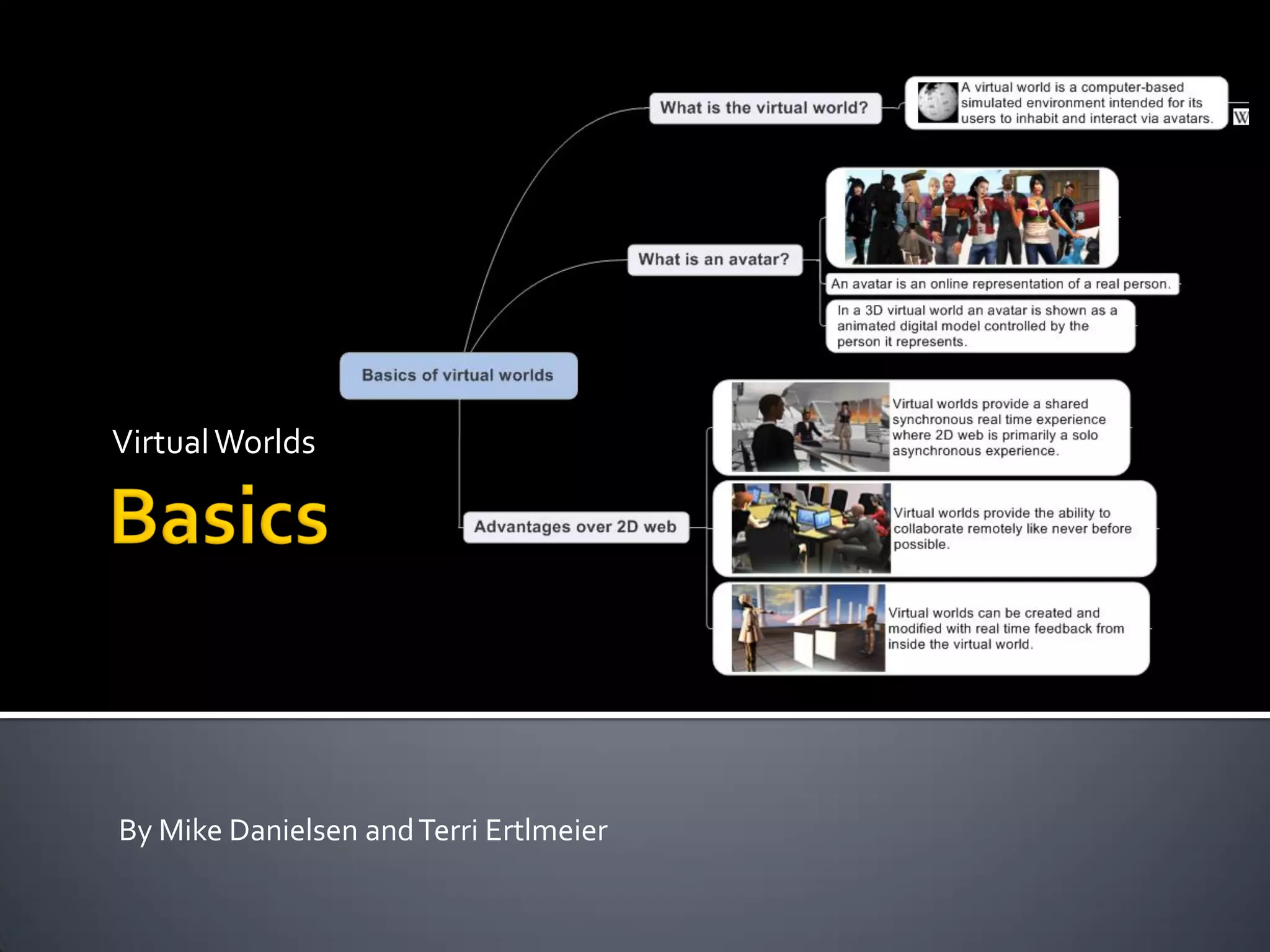 Virtual Worlds

Basics

Basics of virtual worlds

What is the virtual world?

A virtual world is a computer-based simulated environment intended for its users to inhabit and interact via avatars.

W

What is an avatar?

An avatar is an online representation of a real person.

In a 3D virtual world an avatar is shown as a animated digital model controlled by the person it represents.

Advantages over 2D web

Virtual worlds provide a shared synchronous real time experience where 2D web is primarily a solo asynchronous experience.

Virtual worlds provide the ability to collaborate remotely like never before possible.

Virtual worlds can be created and modified with real time feedback from inside the virtual world.

By Mike Danielsen and Terri Ertlmeier